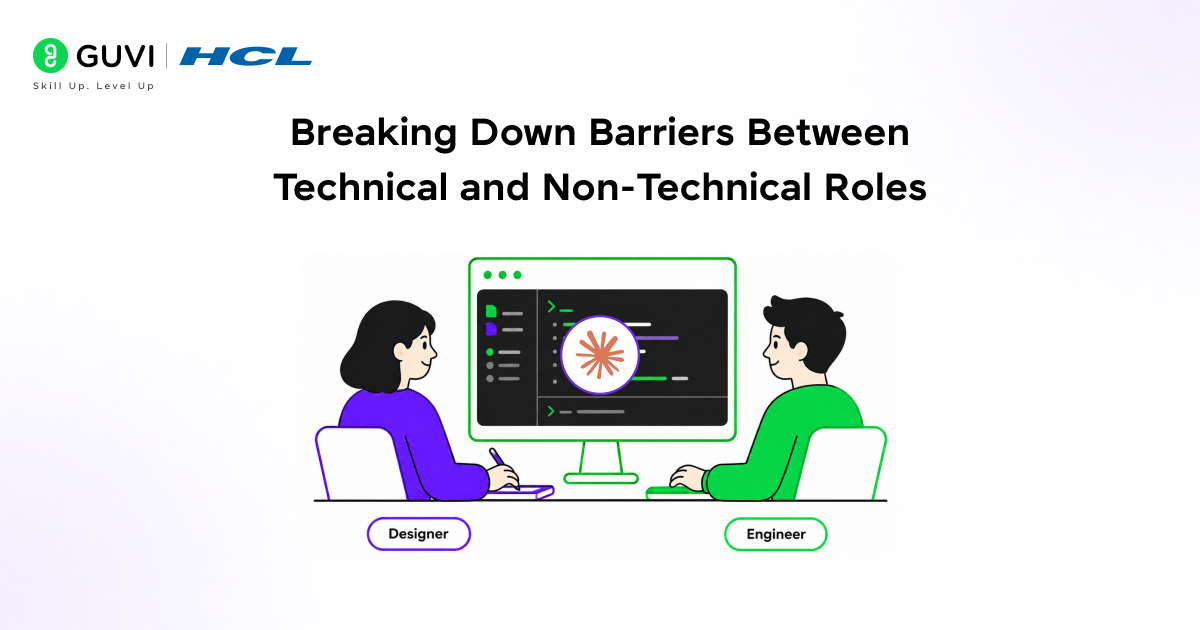 GUVI | HCL
Skill Up. Level Up

Breaking Down Barriers Between Technical and Non-Technical Roles

Designer

Engineer